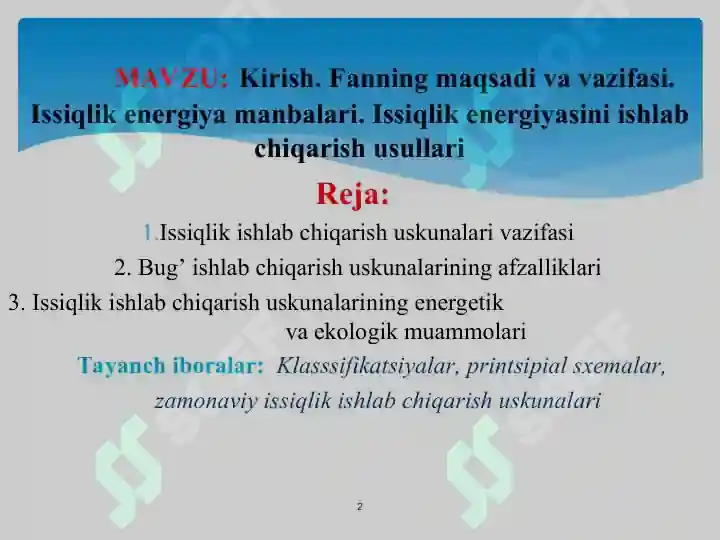 MAVZU: Kirish. Fanning maqsadi va vazifasi. Issiqlik energiya manbalari. Issiqlik energiyasini ishlab chiqarish usullari

Reja:

1.Issiqlik ishlab chiqarish uskunalari vazifasi

2. Bug’ ishlab chiqarish uskunalarining afzalliklari

3. Issiqlik ishlab chiqarish uskunalarining energetik va ekologik muammolari

Tayanch iboralar: Klasssifikatsiyalar, printsipial sxemalar, zamonaviy issiqlik ishlab chiqarish uskunalari

2